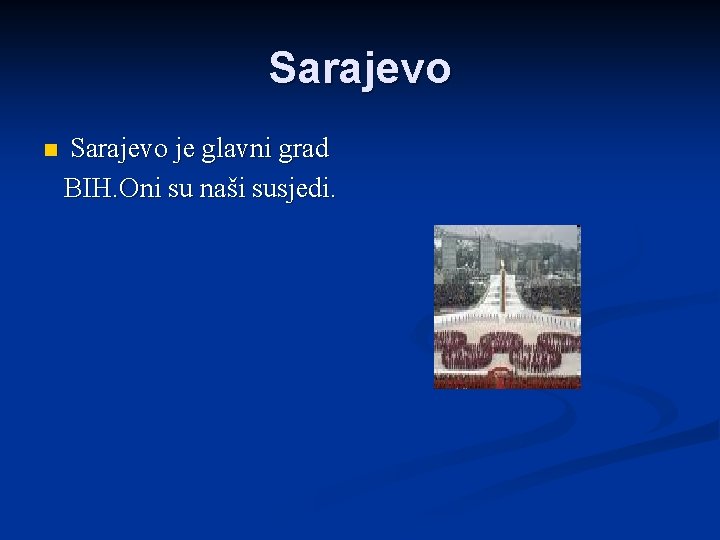 Sarajevo

Sarajevo je glavni grad BIH.Oni su naši susjedi.